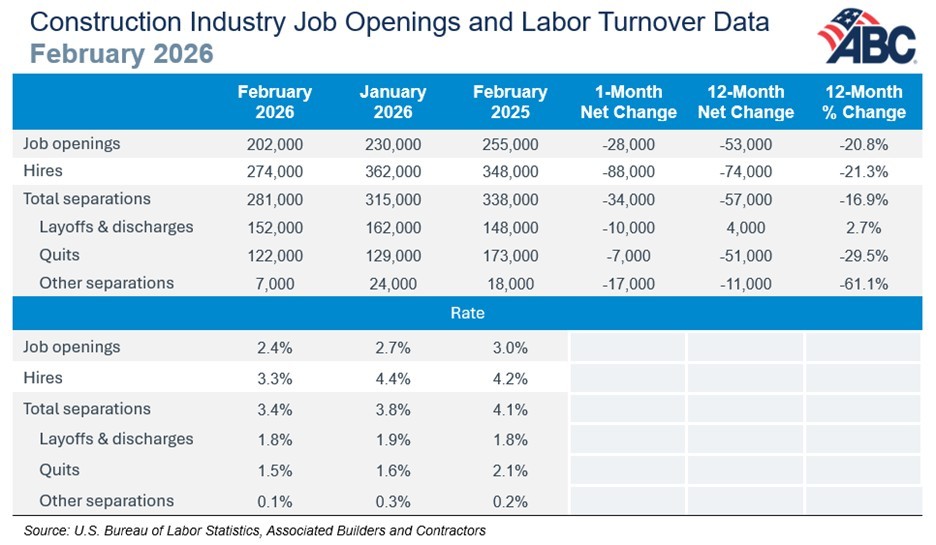 Construction Industry Job Openings and Labor Turnover Data
February 2026

ABC

| | February 2026 | January 2026 | February 2025 | 1-Month Net Change | 12-Month Net Change | 12-Month % Change |
|---|---|---|---|---|---|---|
| Job openings | 202,000 | 230,000 | 255,000 | -28,000 | -53,000 | -20.8% |
| Hires | 274,000 | 362,000 | 348,000 | -88,000 | -74,000 | -21.3% |
| Total separations | 281,000 | 315,000 | 338,000 | -34,000 | -57,000 | -16.9% |
| Layoffs & discharges | 152,000 | 162,000 | 148,000 | -10,000 | 4,000 | 2.7% |
| Quits | 122,000 | 129,000 | 173,000 | -7,000 | -51,000 | -29.5% |
| Other separations | 7,000 | 24,000 | 18,000 | -17,000 | -11,000 | -61.1% |
| Rate | | | | | | |
| Job openings | 2.4% | 2.7% | 3.0% | | | |
| Hires | 3.3% | 4.4% | 4.2% | | | |
| Total separations | 3.4% | 3.8% | 4.1% | | | |
| Layoffs & discharges | 1.8% | 1.9% | 1.8% | | | |
| Quits | 1.5% | 1.6% | 2.1% | | | |
| Other separations | 0.1% | 0.3% | 0.2% | | | |

Source: U.S. Bureau of Labor Statistics, Associated Builders and Contractors